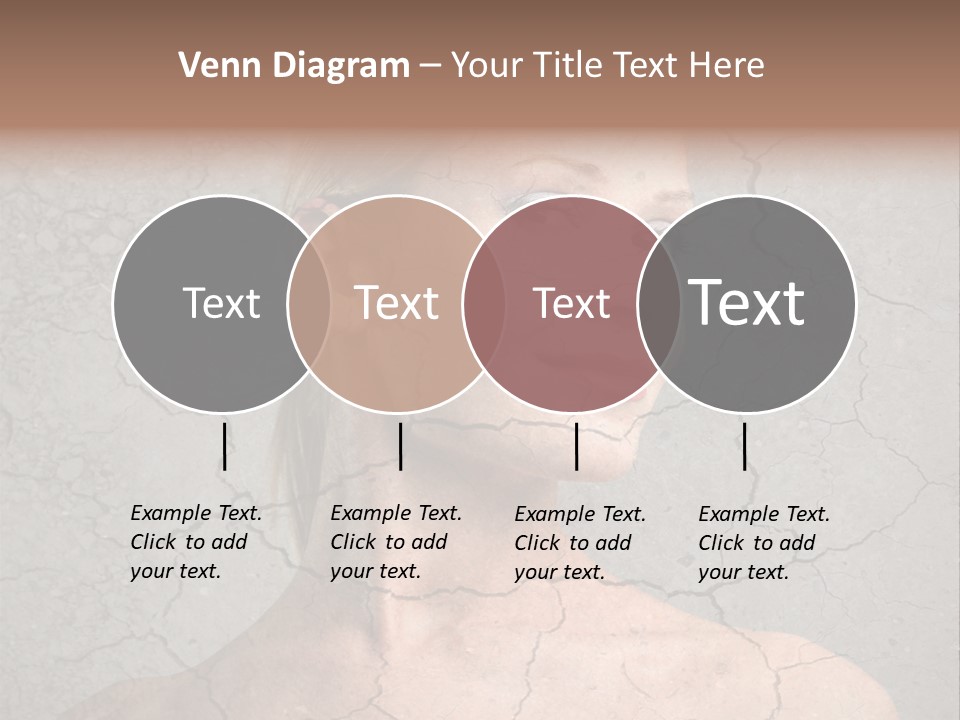 Venn Diagram – Your Title Text Here

Text

Text

Text

Text

Example Text. Click to add your text.

Example Text. Click to add your text.

Example Text. Click to add your text.

Example Text. Click to add your text.